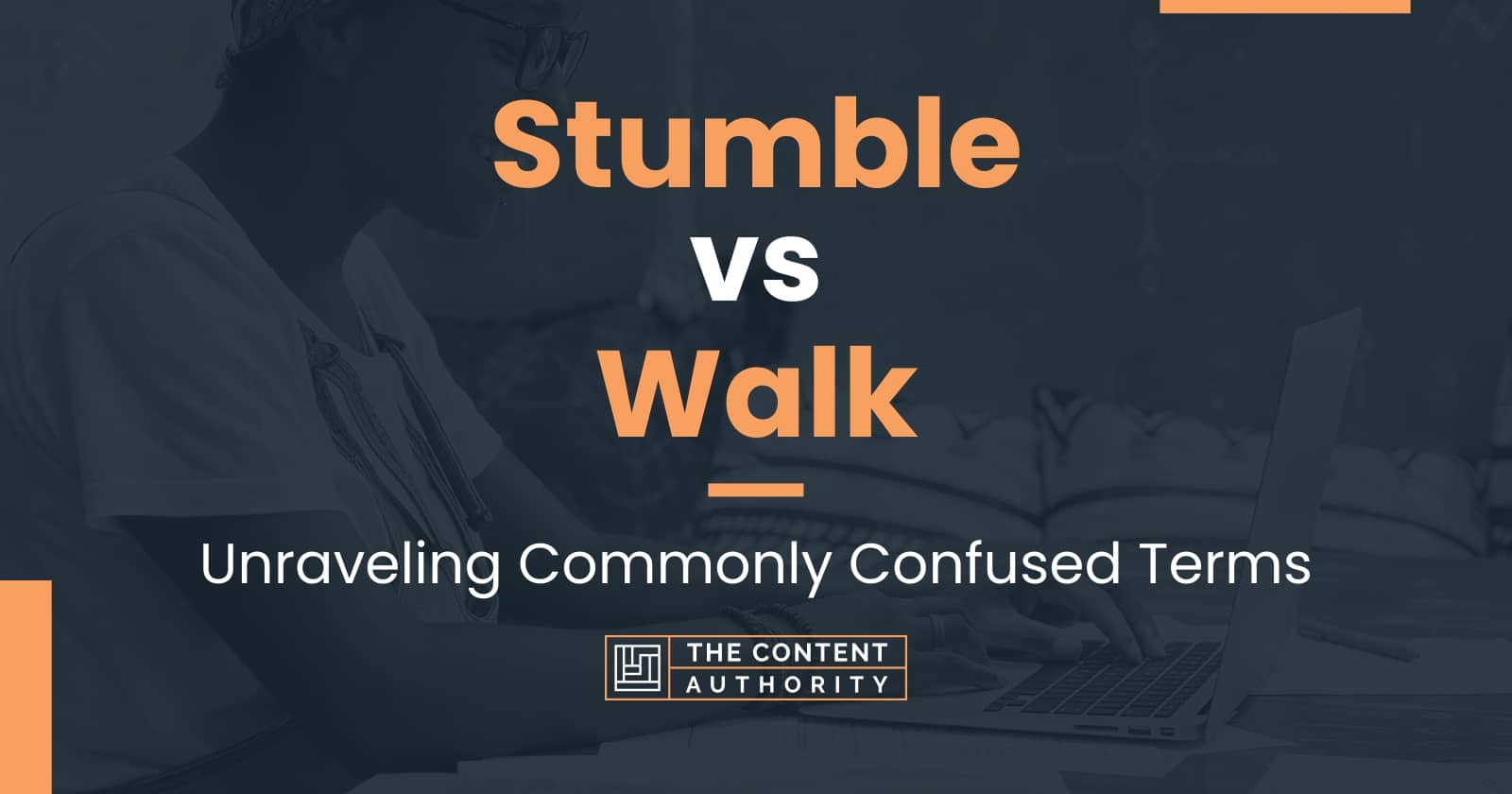 Stumble vs Walk

Unraveling Commonly Confused Terms

THE CONTENT AUTHORITY